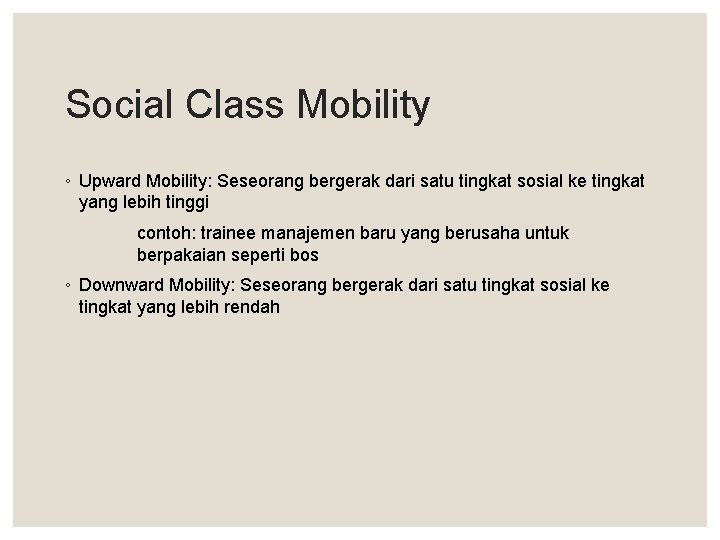 Social Class Mobility

◦ Upward Mobility: Seseorang bergerak dari satu tingkat sosial ke tingkat yang lebih tinggi

contoh: trainee manajemen baru yang berusaha untuk berpakaian seperti bos

◦ Downward Mobility: Seseorang bergerak dari satu tingkat sosial ke tingkat yang lebih rendah